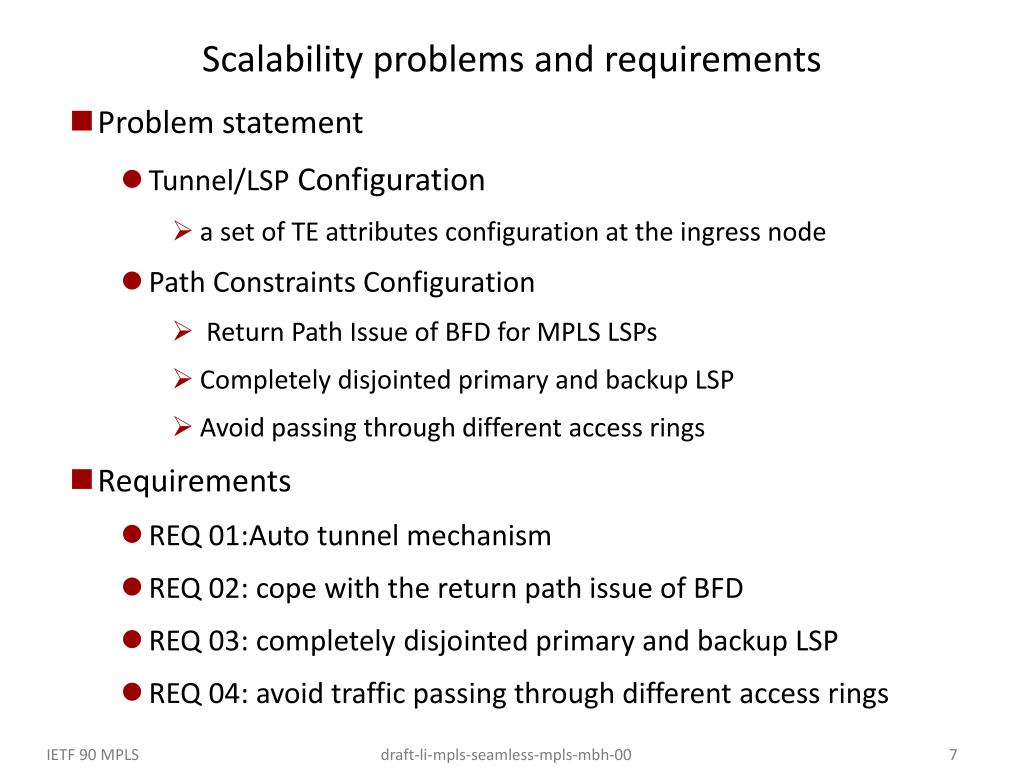 Scalability problems and requirements

Problem statement

Tunnel/LSP Configuration

a set of TE attributes configuration at the ingress node

Path Constraints Configuration

Return Path Issue of BFD for MPLS LSPs

Completely disjointed primary and backup LSP

Avoid passing through different access rings

Requirements

REQ 01:Auto tunnel mechanism

REQ 02: cope with the return path issue of BFD

REQ 03: completely disjointed primary and backup LSP

REQ 04: avoid traffic passing through different access rings

IETF 90 MPLS

draft-li-mpls-seamless-mpls-mbh-00

7